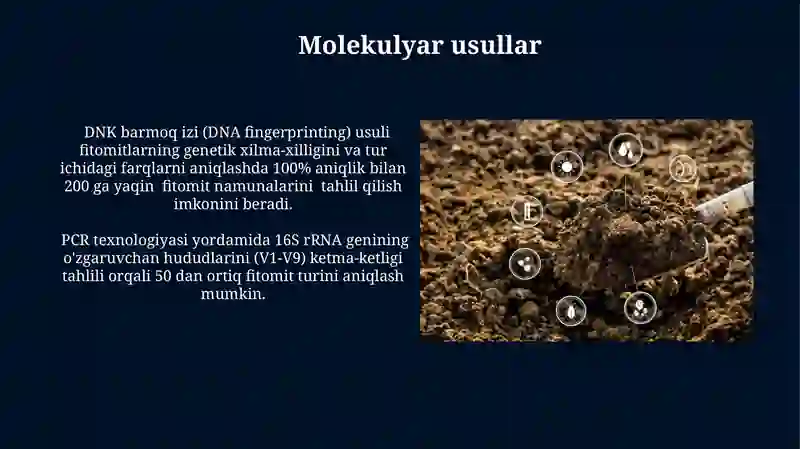 Molekulyar usullar

DNK barmoq izi (DNA fingerprinting) usuli fitomitlarning genetik xilma-xilligini va tur ichidagi farqlarni aniqlashda 100% aniqlik bilan 200 ga yaqin fitomit namunalarini tahlil qilish imkonini beradi.

PCR texnologiyasi yordamida 16S rRNA genining o'zgaruvchan hududlarini (V1-V9) ketma-ketligi tahlili orqali 50 dan ortiq fitomit turini aniqlash mumkin.